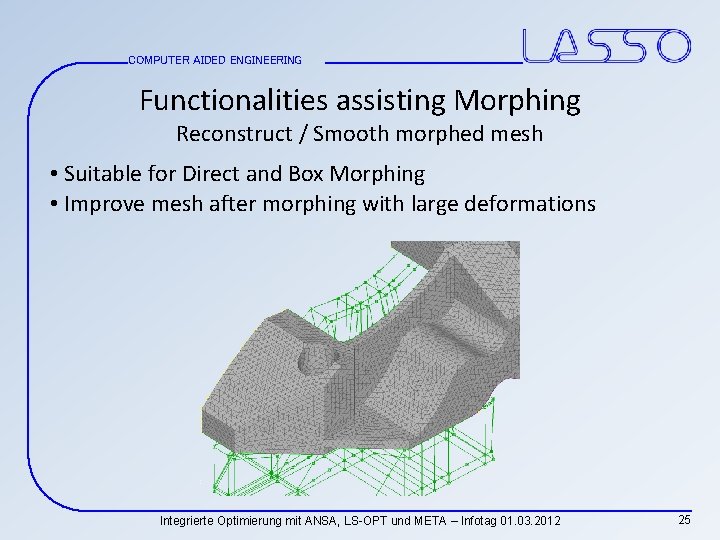 COMPUTER AIDED ENGINEERING

LASSO

Functionalities assisting Morphing
Reconstruct / Smooth morphed mesh

• Suitable for Direct and Box Morphing
• Improve mesh after morphing with large deformations

Integrierte Optimierung mit ANSA, LS-OPT und META – Infotag 01.03.2012

25